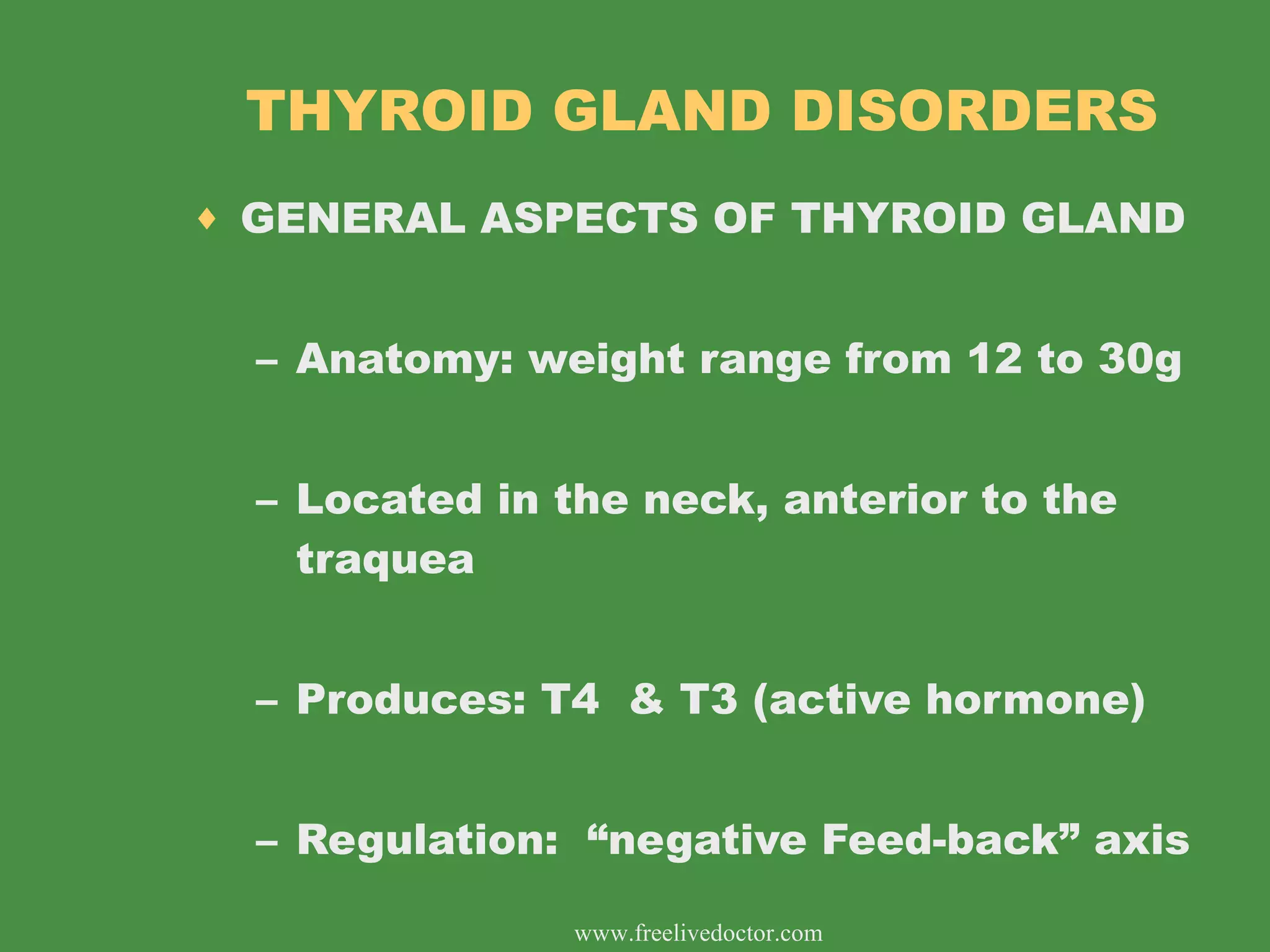 THYROID GLAND DISORDERS

♦ GENERAL ASPECTS OF THYROID GLAND

– Anatomy: weight range from 12 to 30g

– Located in the neck, anterior to the traquea

– Produces: T4 & T3 (active hormone)

– Regulation: “negative Feed-back” axis

www.freelivedoctor.com